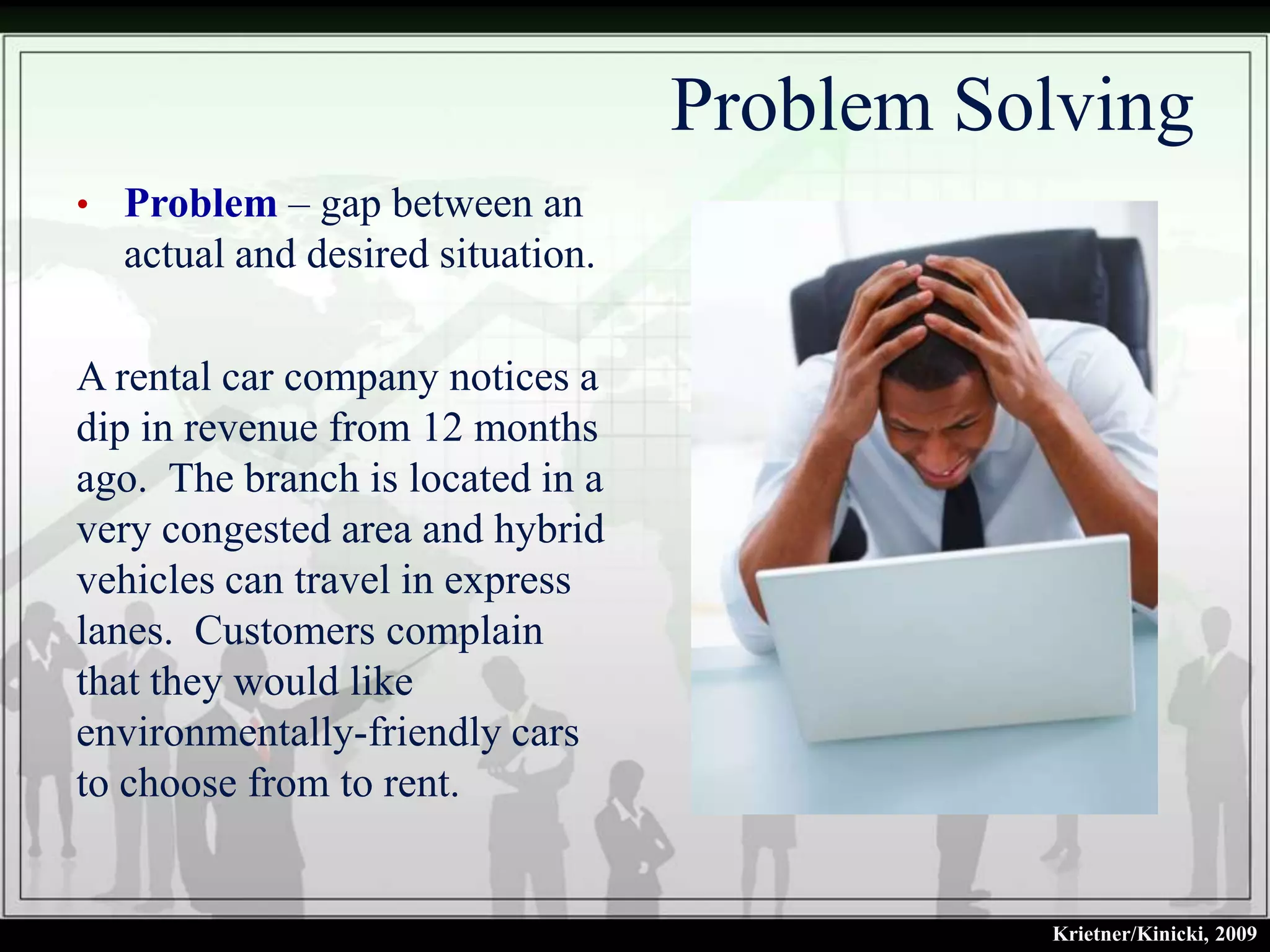 Problem Solving

• Problem – gap between an actual and desired situation.

A rental car company notices a dip in revenue from 12 months ago. The branch is located in a very congested area and hybrid vehicles can travel in express lanes. Customers complain that they would like environmentally-friendly cars to choose from to rent.

Krietner/Kinicki, 2009